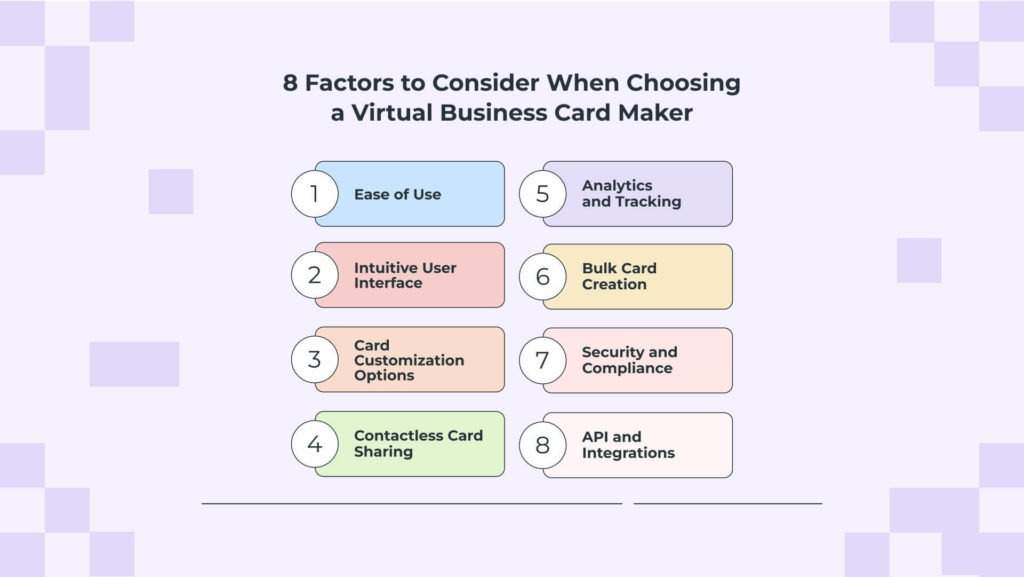 8 Factors to Consider When Choosing a Virtual Business Card Maker

1 Ease of Use

2 Intuitive User Interface

3 Card Customization Options

4 Contactless Card Sharing

5 Analytics and Tracking

6 Bulk Card Creation

7 Security and Compliance

8 API and Integrations